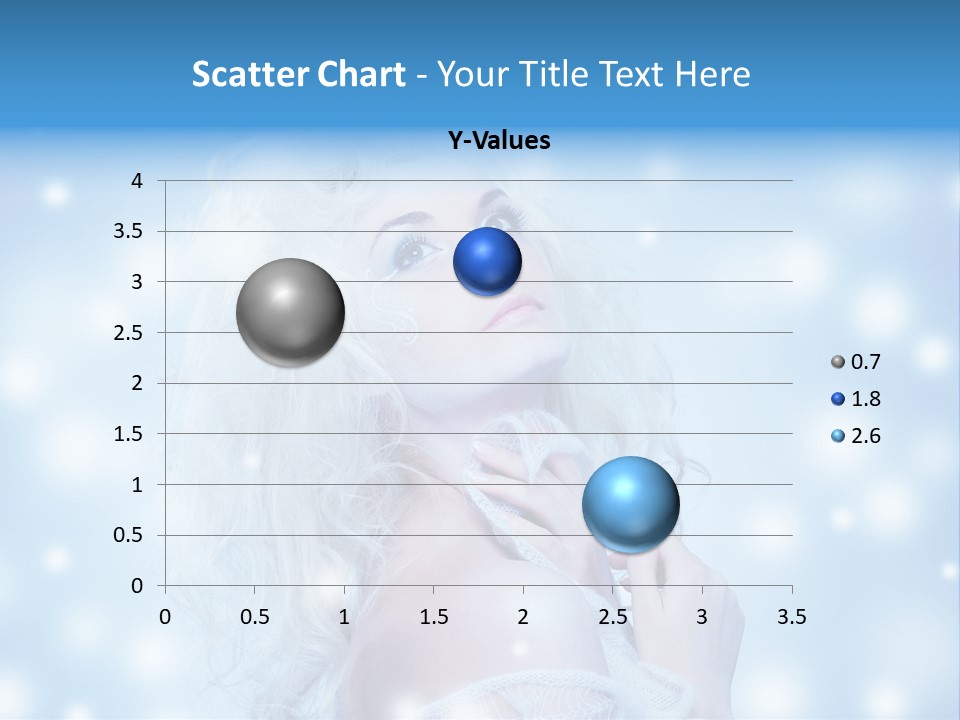 Scatter Chart - Your Title Text Here

Y-Values

4
3.5
3
2.5
2
1.5
1
0.5
0

0 0.5 1 1.5 2 2.5 3 3.5

0.7
1.8
2.6